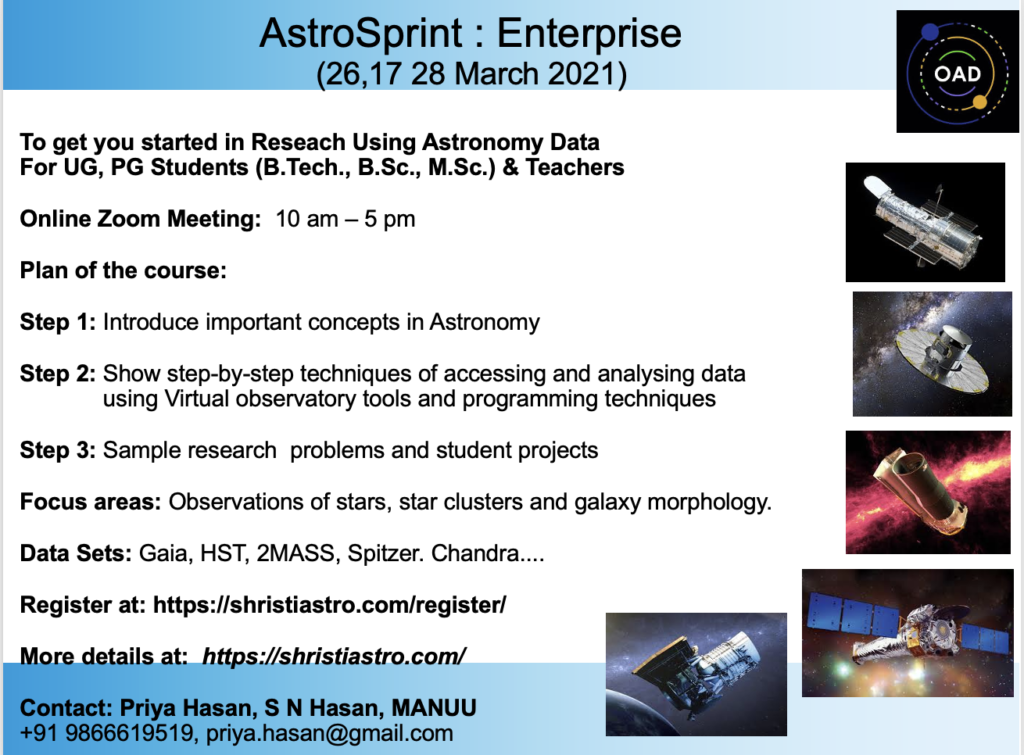 AstroSprint : Enterprise
(26,17 28 March 2021)

OAD

To get you started in Reseach Using Astronomy Data
For UG, PG Students (B.Tech., B.Sc., M.Sc.) & Teachers

Online Zoom Meeting: 10 am – 5 pm

Plan of the course:

Step 1: Introduce important concepts in Astronomy

Step 2: Show step-by-step techniques of accessing and analysing data using Virtual observatory tools and programming techniques

Step 3: Sample research problems and student projects

Focus areas: Observations of stars, star clusters and galaxy morphology.

Data Sets: Gaia, HST, 2MASS, Spitzer. Chandra....

Register at: https://shristiastro.com/register/

More details at: https://shristiastro.com/

Contact: Priya Hasan, S N Hasan, MANUU
+91 9866619519, priya.hasan@gmail.com